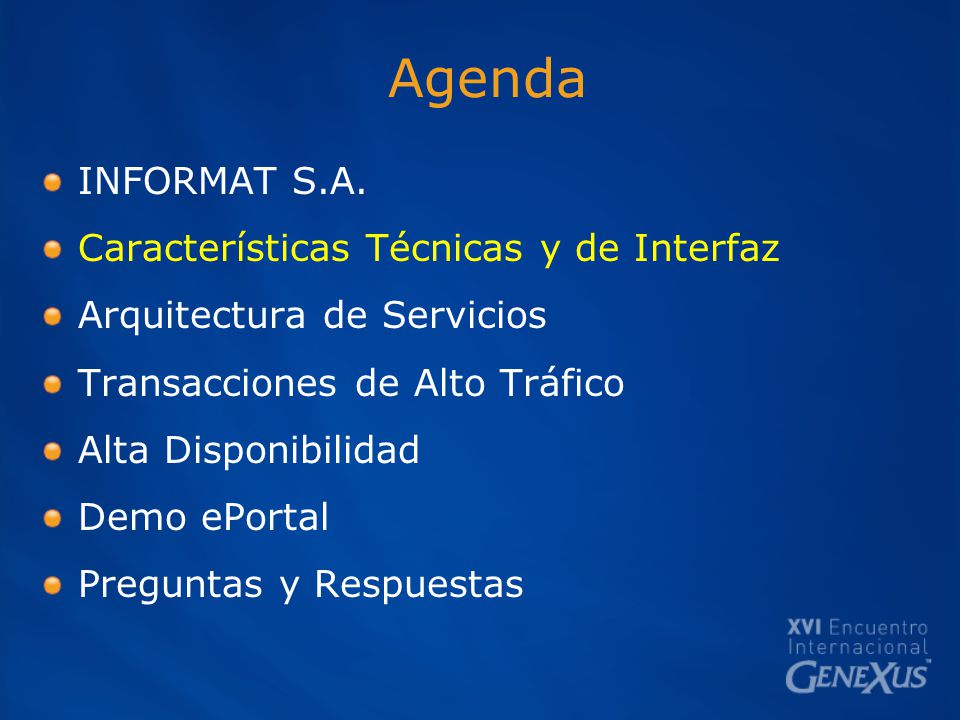 Agenda

INFORMAT S.A.

Características Técnicas y de Interfaz

Arquitectura de Servicios

Transacciones de Alto Tráfico

Alta Disponibilidad

Demo ePortal

Preguntas y Respuestas

XVI Encuentro Internacional GENEXUS